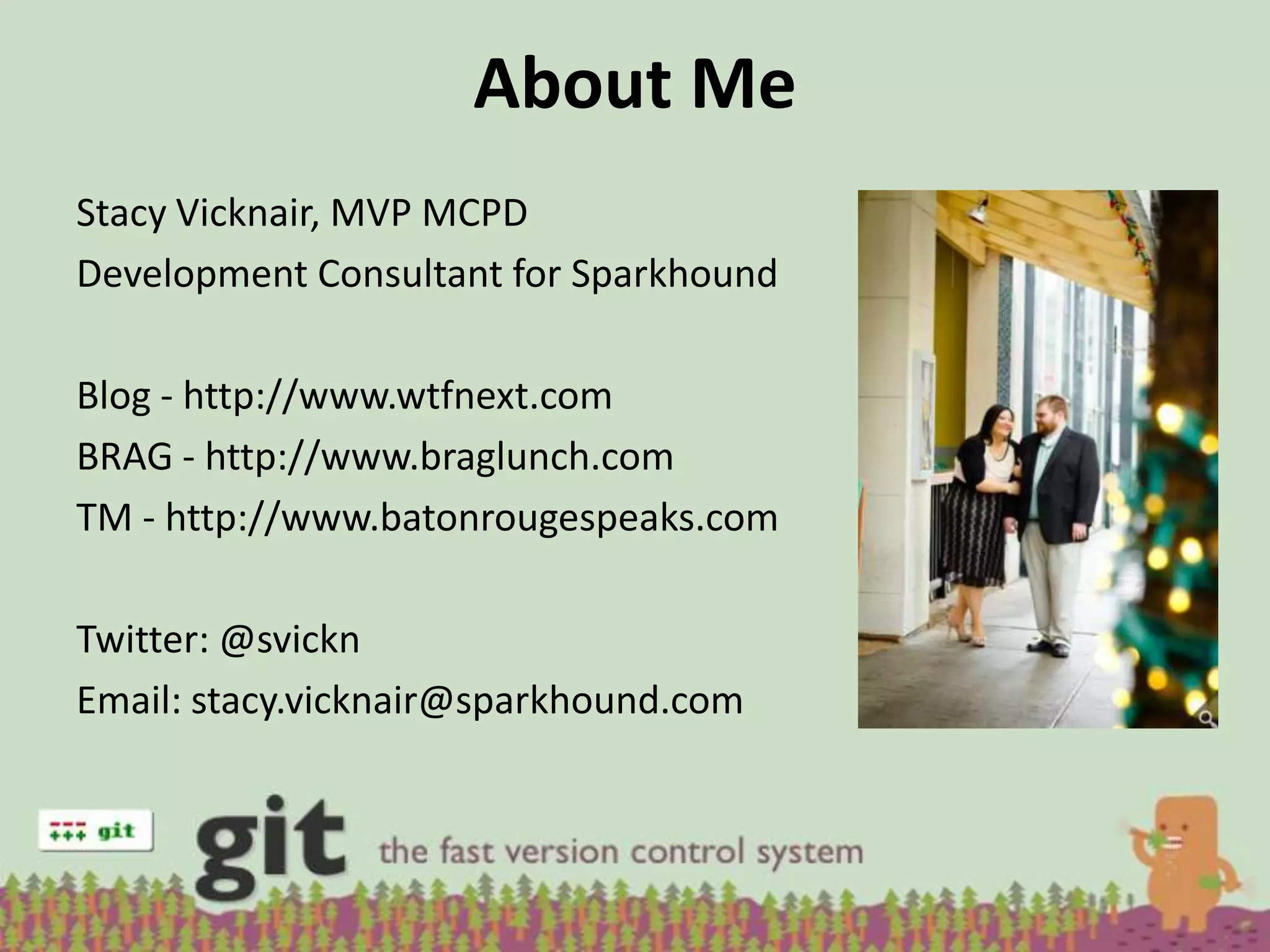 About Me

Stacy Vicknair, MVP MCPD
Development Consultant for Sparkhound

Blog - http://www.wtfnext.com
BRAG - http://www.braglunch.com
TM - http://www.batonrougespeaks.com

Twitter: @svickn
Email: stacy.vicknair@sparkhound.com

--- +++ git

git the fast version control system